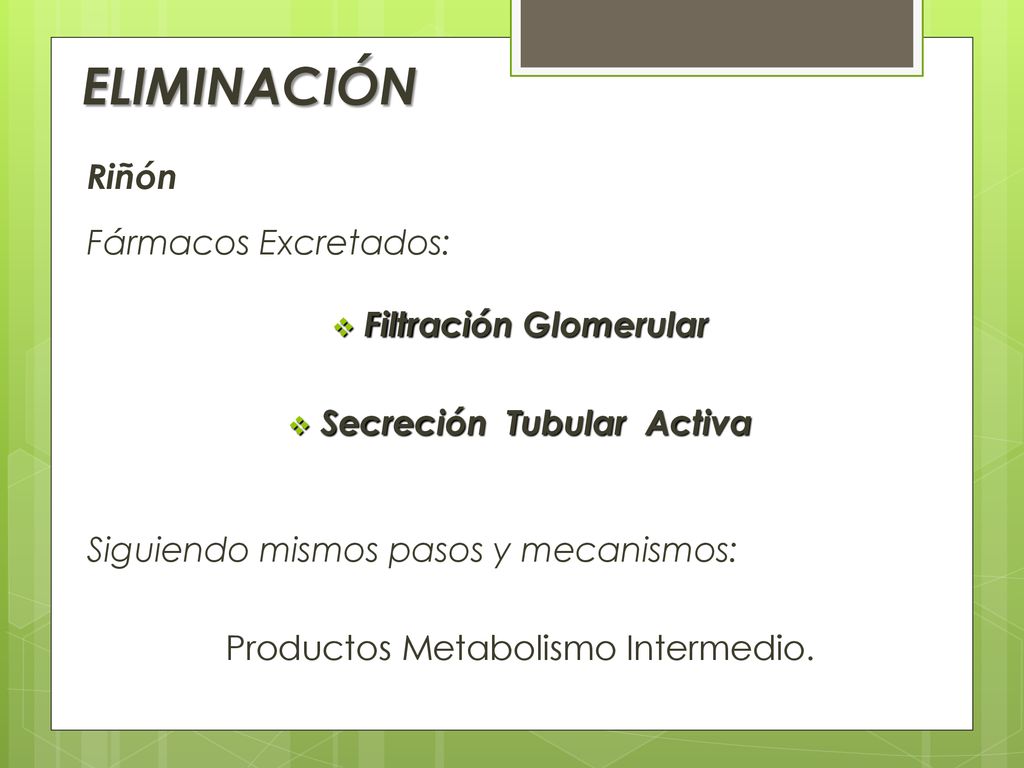 ELIMINACIÓN

Riñón

Fármacos Excretados:

❖ Filtración Glomerular

❖ Secreción Tubular Activa

Siguiendo mismos pasos y mecanismos:

Productos Metabolismo Intermedio.